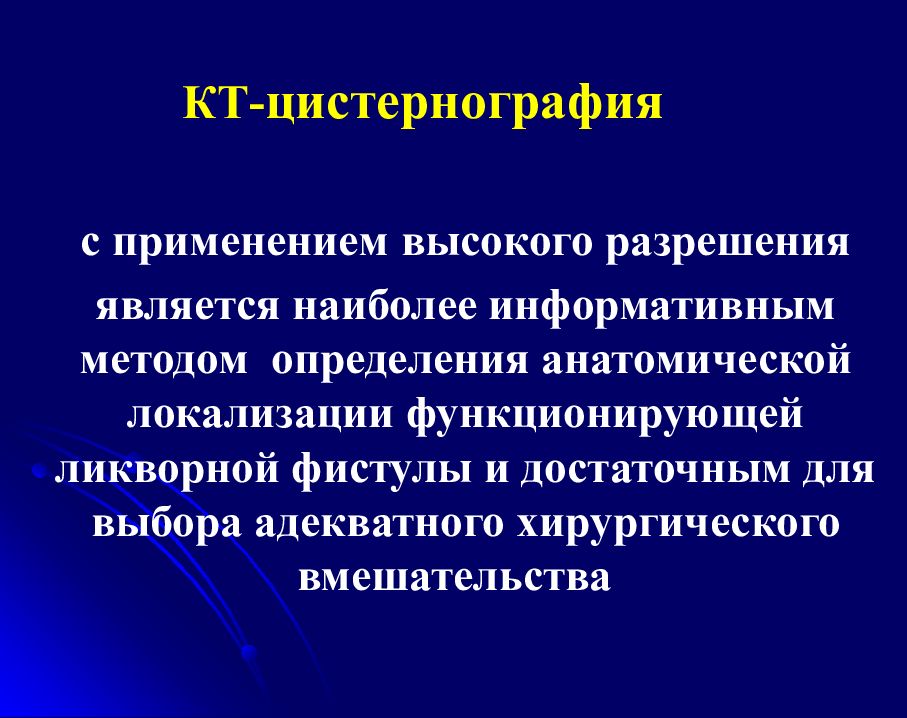 КТ-цистернография

с применением высокого разрешения является наиболее информативным методом определения анатомической локализации функционирующей ликворной фистулы и достаточным для выбора адекватного хирургического вмешательства